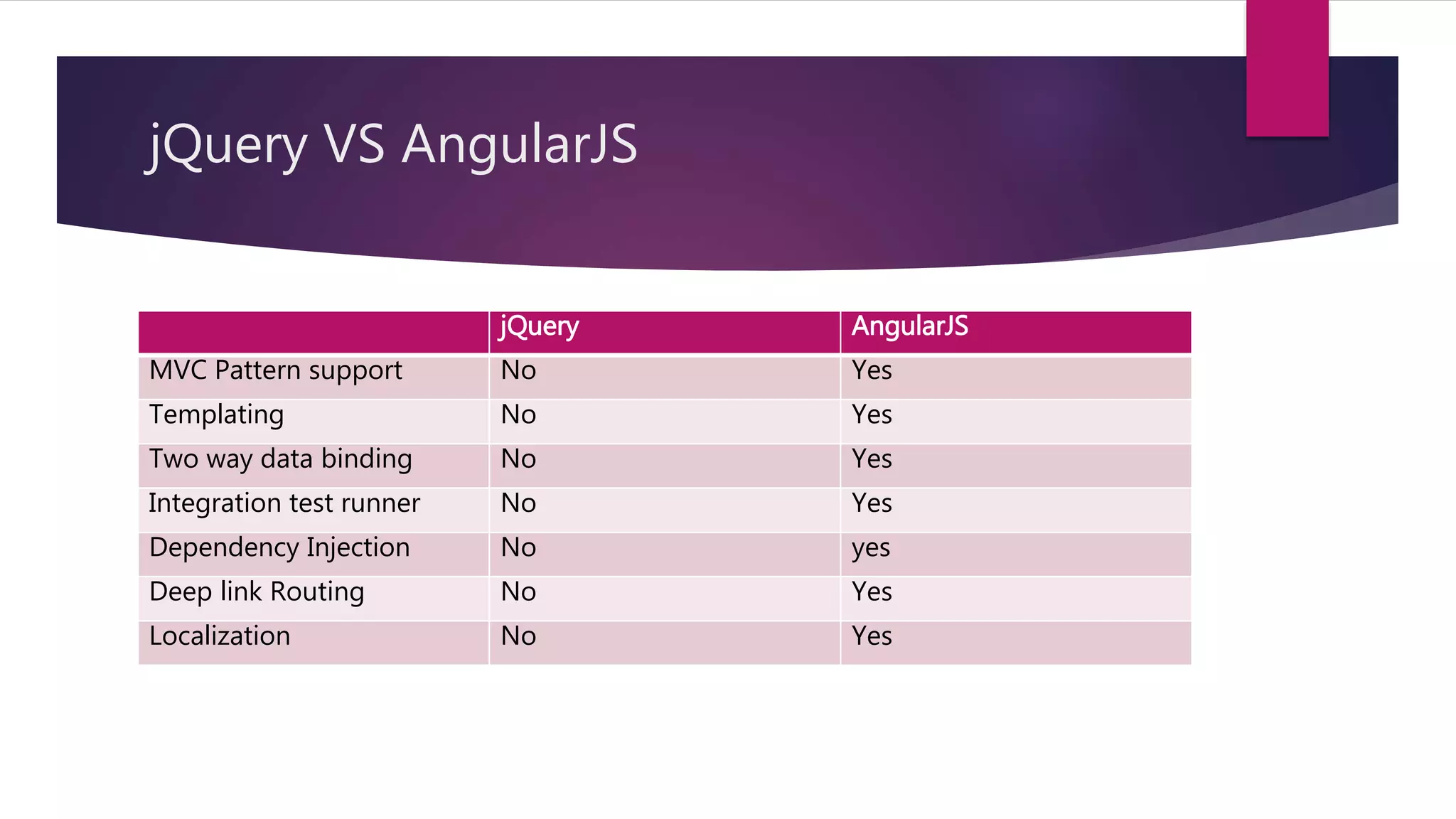 jQuery VS AngularJS

| | jQuery | AngularJS |
|---|---|---|
| MVC Pattern support | No | Yes |
| Templating | No | Yes |
| Two way data binding | No | Yes |
| Integration test runner | No | Yes |
| Dependency Injection | No | yes |
| Deep link Routing | No | Yes |
| Localization | No | Yes |